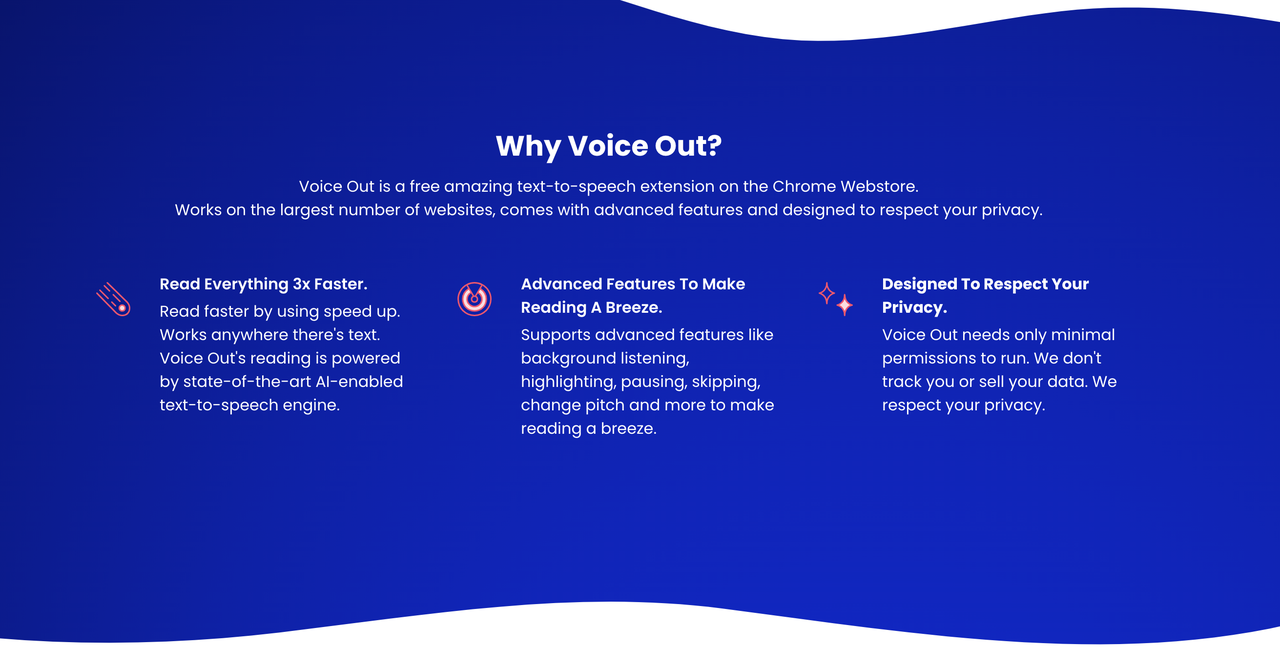 Why Voice Out?

Voice Out is a free amazing text-to-speech extension on the Chrome Webstore. Works on the largest number of websites, comes with advanced features and designed to respect your privacy.

Read Everything 3x Faster.

Read faster by using speed up. Works anywhere there's text. Voice Out's reading is powered by state-of-the-art AI-enabled text-to-speech engine.

Advanced Features To Make Reading A Breeze.

Supports advanced features like background listening, highlighting, pausing, skipping, change pitch and more to make reading a breeze.

Designed To Respect Your Privacy.

Voice Out needs only minimal permissions to run. We don't track you or sell your data. We respect your privacy.